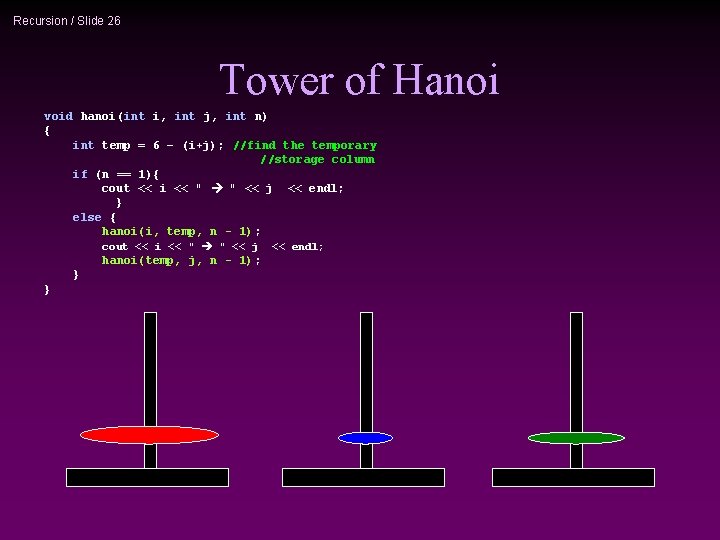 Recursion / Slide 26

Tower of Hanoi

void hanoi(int i, int j, int n)
{
    int temp = 6 - (i+j); //find the temporary
                          //storage column
    if (n == 1){
        cout << i << " → " << j << endl;
        }
    else {
        hanoi(i, temp, n - 1);
        cout << i << " → " << j << endl;
        hanoi(temp, j, n - 1);
    }
}